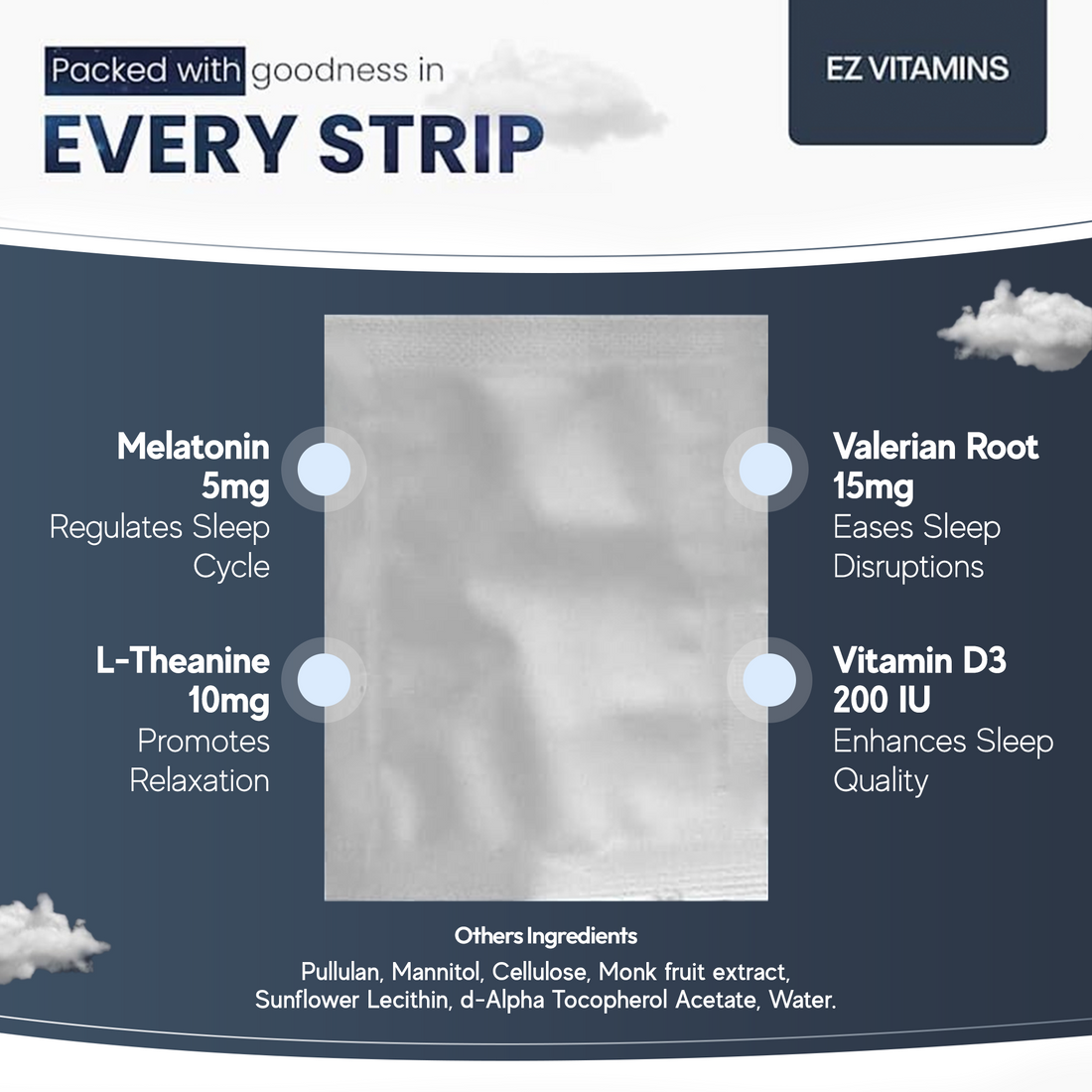 Packed with goodness in
EVERY STRIP

EZ VITAMINS

Melatonin 5mg
Regulates Sleep Cycle

L-Theanine 10mg
Promotes Relaxation

Valerian Root 15mg
Eases Sleep Disruptions

Vitamin D3 200 IU
Enhances Sleep Quality

Others Ingredients
Pullulan, Mannitol, Cellulose, Monk fruit extract, Sunflower Lecithin, d-Alpha Tocopherol Acetate, Water.